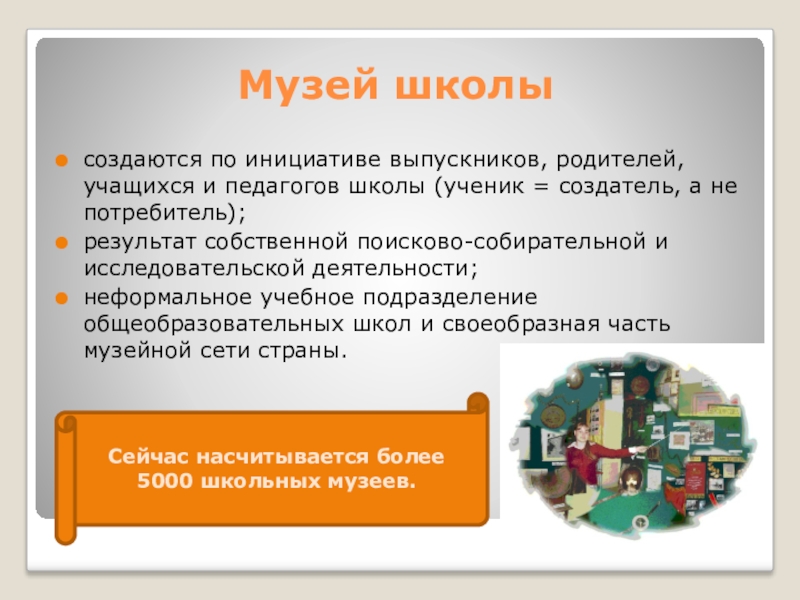 Музей школы

создаются по инициативе выпускников, родителей, учащихся и педагогов школы (ученик = создатель, а не потребитель);

результат собственной поисково-собирательной и исследовательской деятельности;

неформальное учебное подразделение общеобразовательных школ и своеобразная часть музейной сети страны.

Сейчас насчитывается более 5000 школьных музеев.